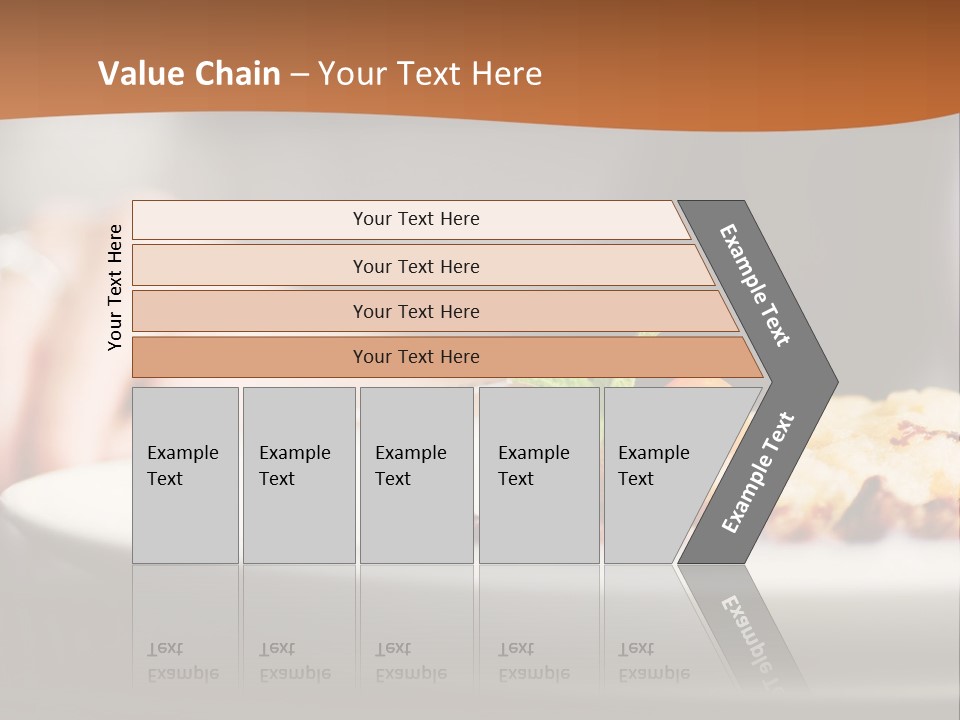 Value Chain – Your Text Here

Your Text Here

Your Text Here

Your Text Here

Your Text Here

Your Text Here

Example Text

Example Text

Example Text

Example Text

Example Text

Example Text

Example Text